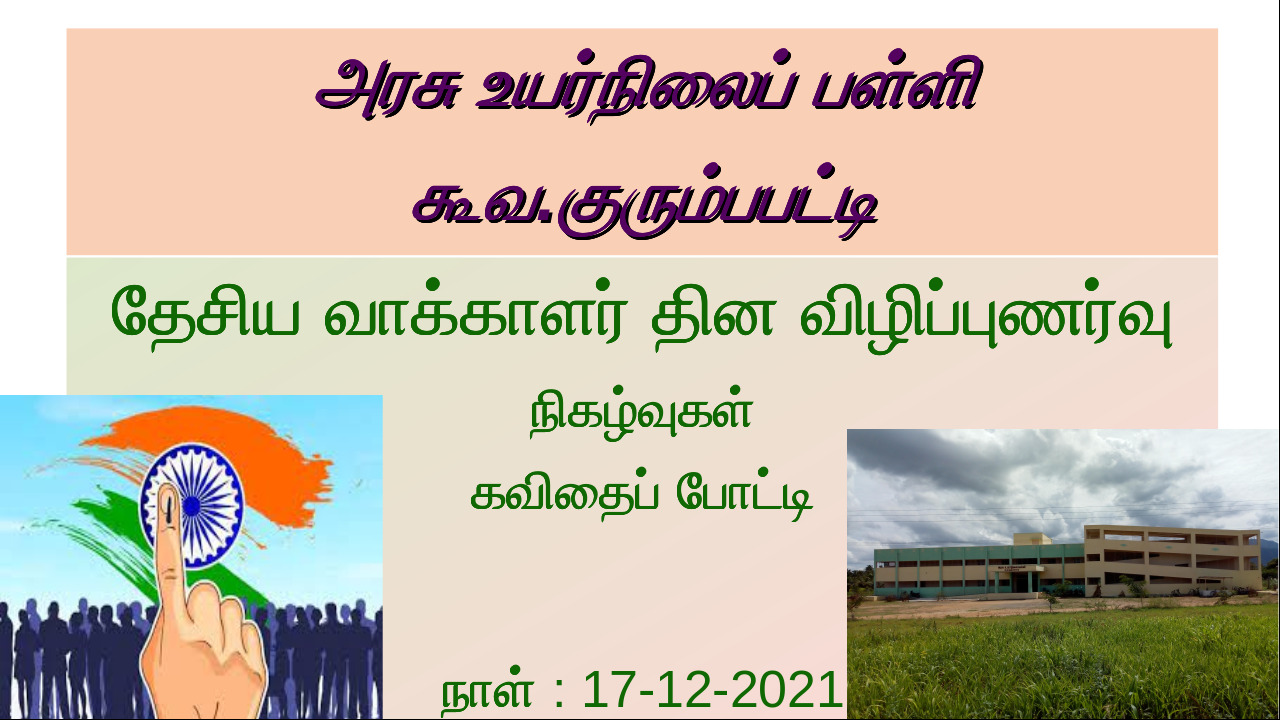 அரசு உயர்நிலைப் பள்ளி
கூவ.குரும்பபட்டி

தேசிய வாக்காளர் தின விழிப்புணர்வு
நிகழ்வுகள்
கவிதைப் போட்டி

நாள் : 17-12-2021